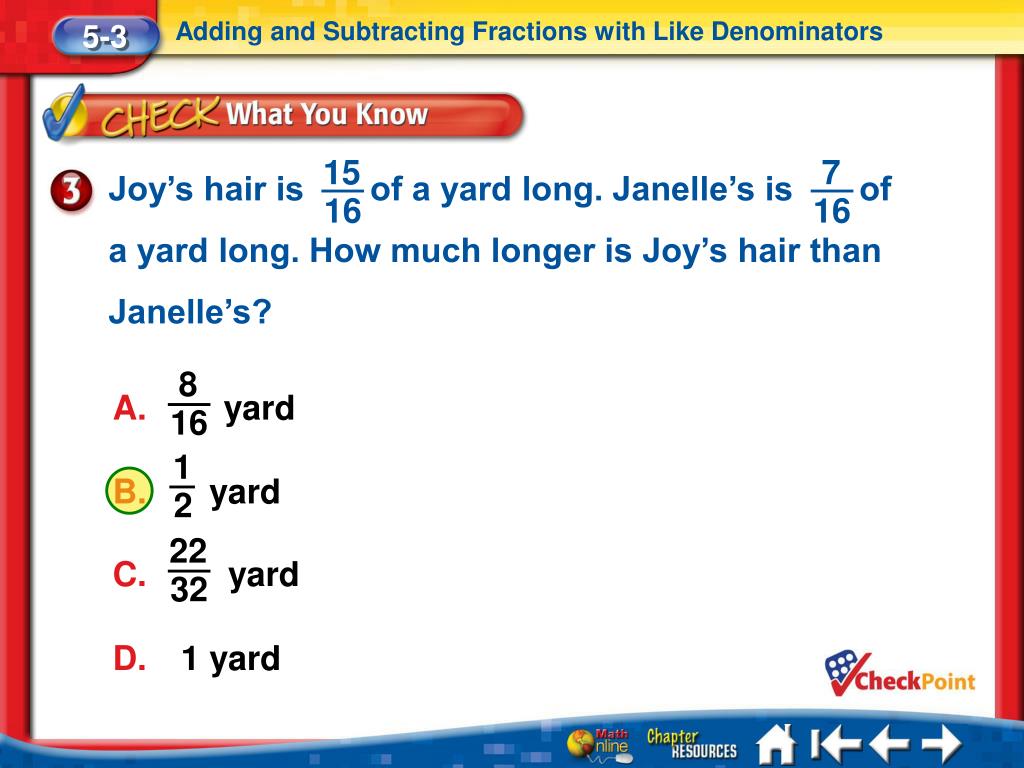 5-3 Adding and Subtracting Fractions with Like Denominators

CHECK What You Know

3 Joy's hair is $\frac{15}{16}$ of a yard long. Janelle's is $\frac{7}{16}$ of a yard long. How much longer is Joy's hair than Janelle's?

A. $\frac{8}{16}$ yard

B. $\frac{1}{2}$ yard

C. $\frac{22}{32}$ yard

D. 1 yard

CheckPoint

Math Online Chapter RESOURCES